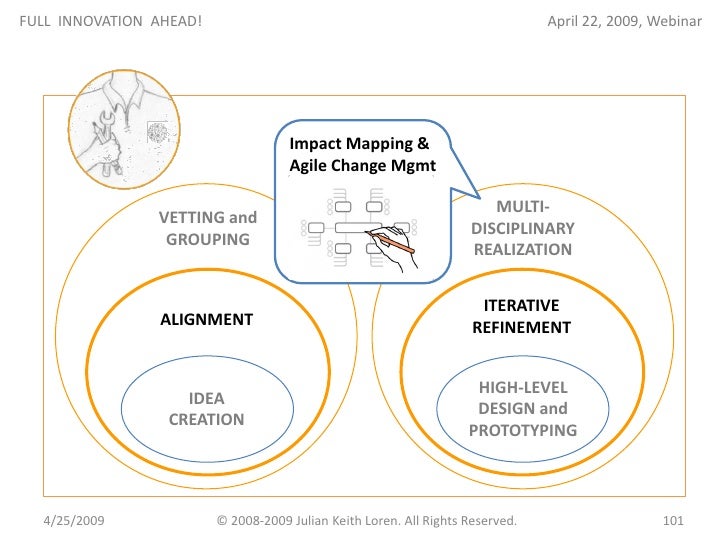 FULL INNOVATION AHEAD!

April 22, 2009, Webinar

Impact Mapping & Agile Change Mgmt

VETTING and GROUPING

ALIGNMENT

IDEA CREATION

MULTI-DISCIPLINARY REALIZATION

ITERATIVE REFINEMENT

HIGH-LEVEL DESIGN and PROTOTYPING

4/25/2009

© 2008-2009 Julian Keith Loren. All Rights Reserved.

101